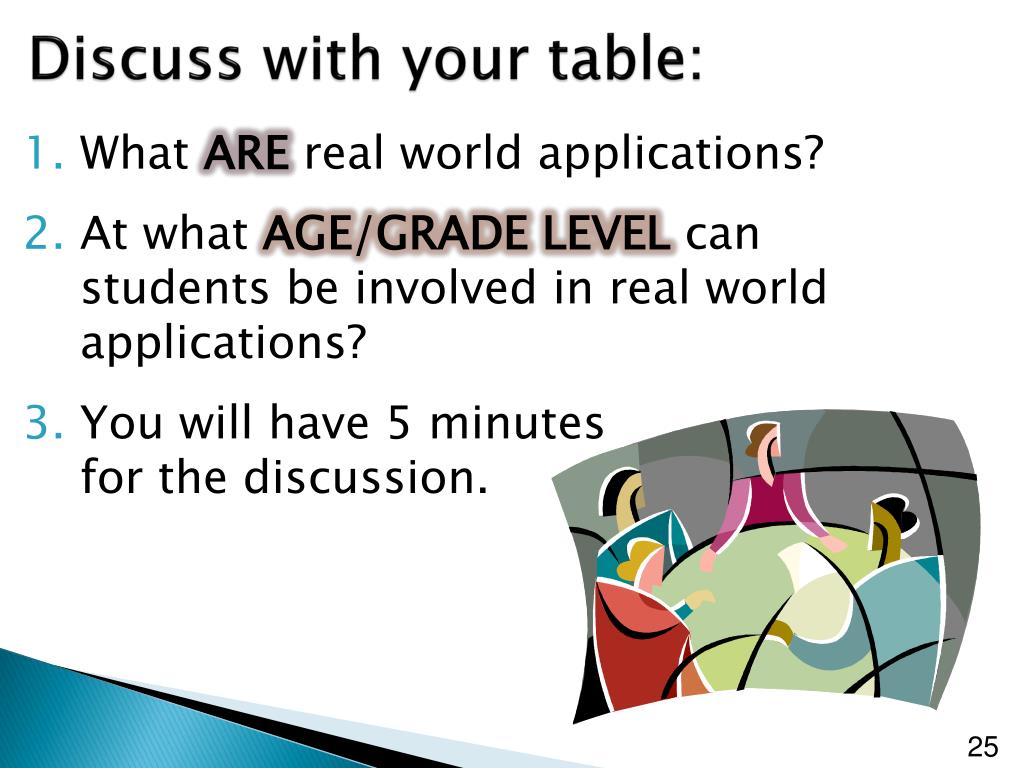 Discuss with your table:

1. What ARE real world applications?

2. At what AGE/GRADE LEVEL can students be involved in real world applications?

3. You will have 5 minutes for the discussion.

25